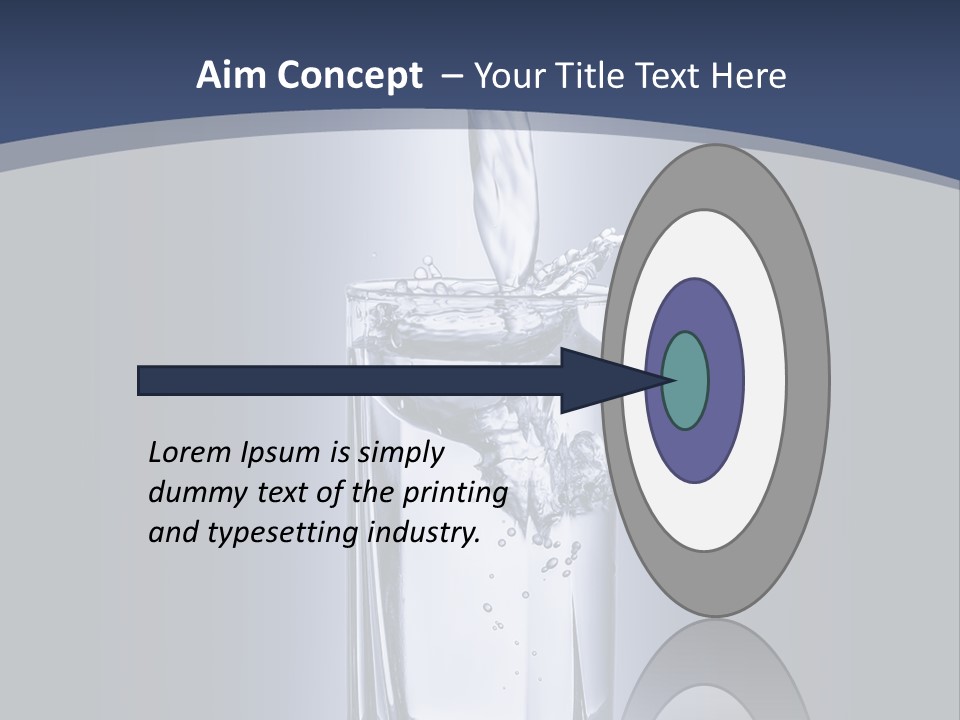 Aim Concept – Your Title Text Here

Lorem Ipsum is simply dummy text of the printing and typesetting industry.